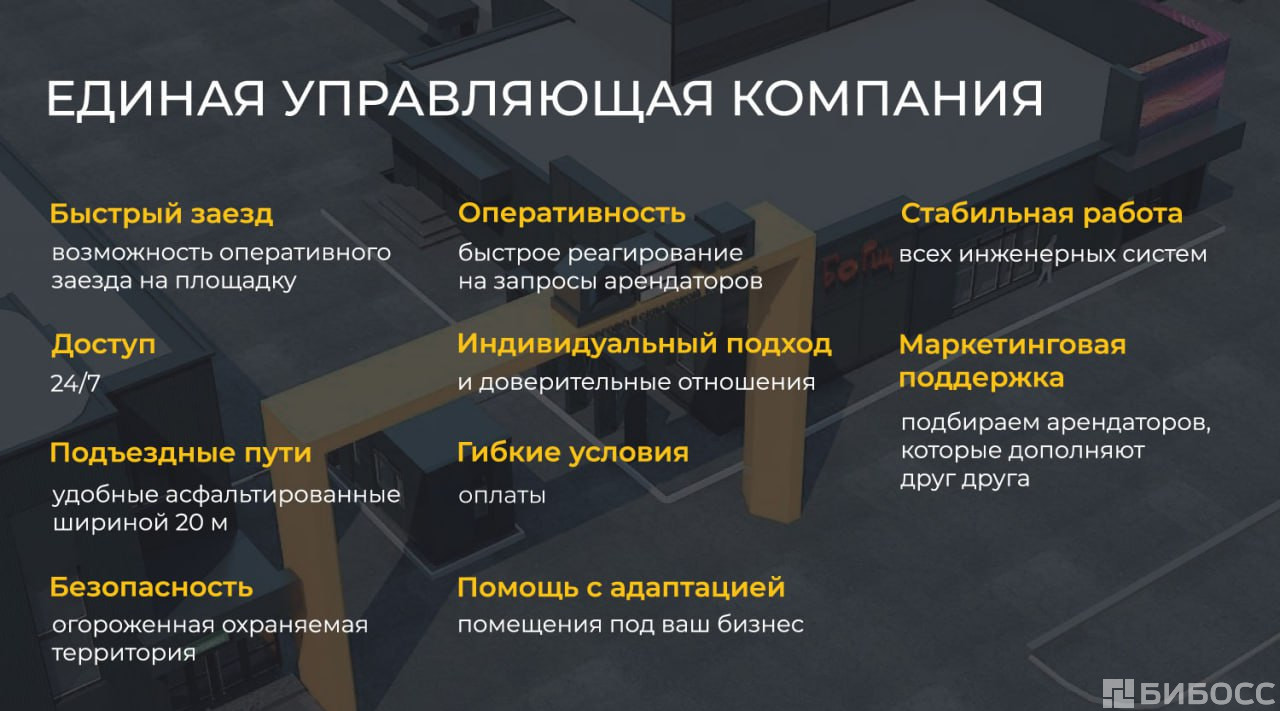 ЕДИНАЯ УПРАВЛЯЮЩАЯ КОМПАНИЯ

Быстрый заезд
возможность оперативного заезда на площадку

Доступ
24/7

Подъездные пути
удобные асфальтированные шириной 20 м

Безопасность
огороженная охраняемая территория

Оперативность
быстрое реагирование на запросы арендаторов

Индивидуальный подход
и доверительные отношения

Гибкие условия
оплаты

Помощь с адаптацией
помещения под ваш бизнес

Стабильная работа
всех инженерных систем

Маркетинговая поддержка
подбираем арендаторов, которые дополняют друг друга

БИБОСС